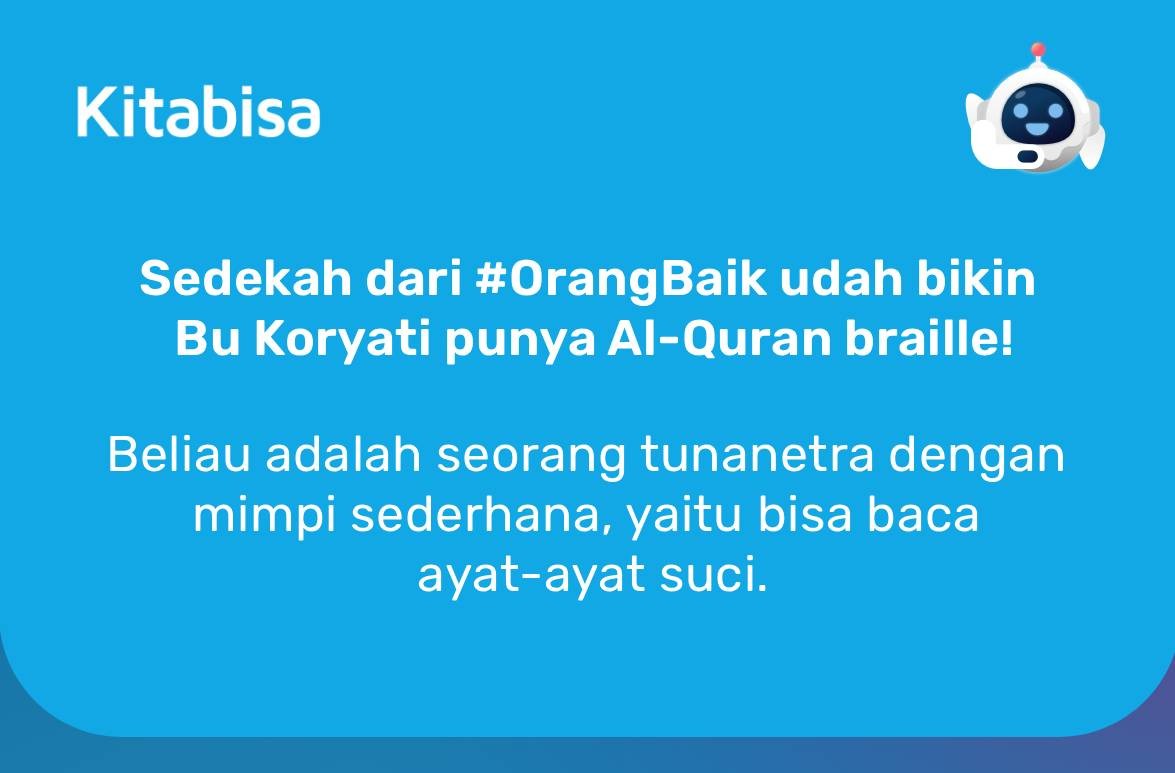 Kitabisa

Sedekah dari #OrangBaik udah bikin Bu Koryati punya Al-Quran braille!

Beliau adalah seorang tunanetra dengan mimpi sederhana, yaitu bisa baca ayat-ayat suci.